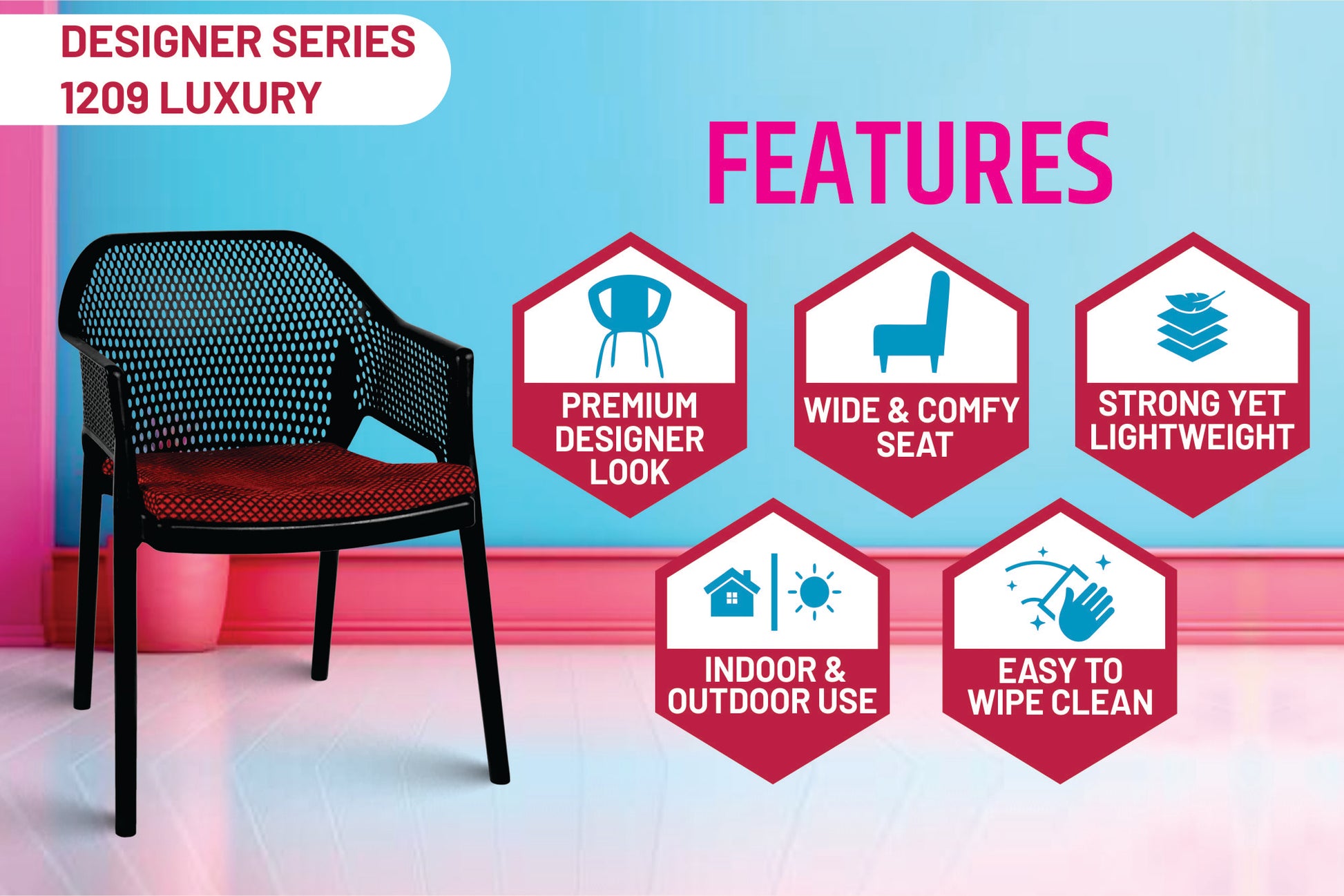 DESIGNER SERIES
1209 LUXURY

FEATURES

PREMIUM DESIGNER LOOK

WIDE & COMFY SEAT

STRONG YET LIGHTWEIGHT

INDOOR & OUTDOOR USE

EASY TO WIPE CLEAN